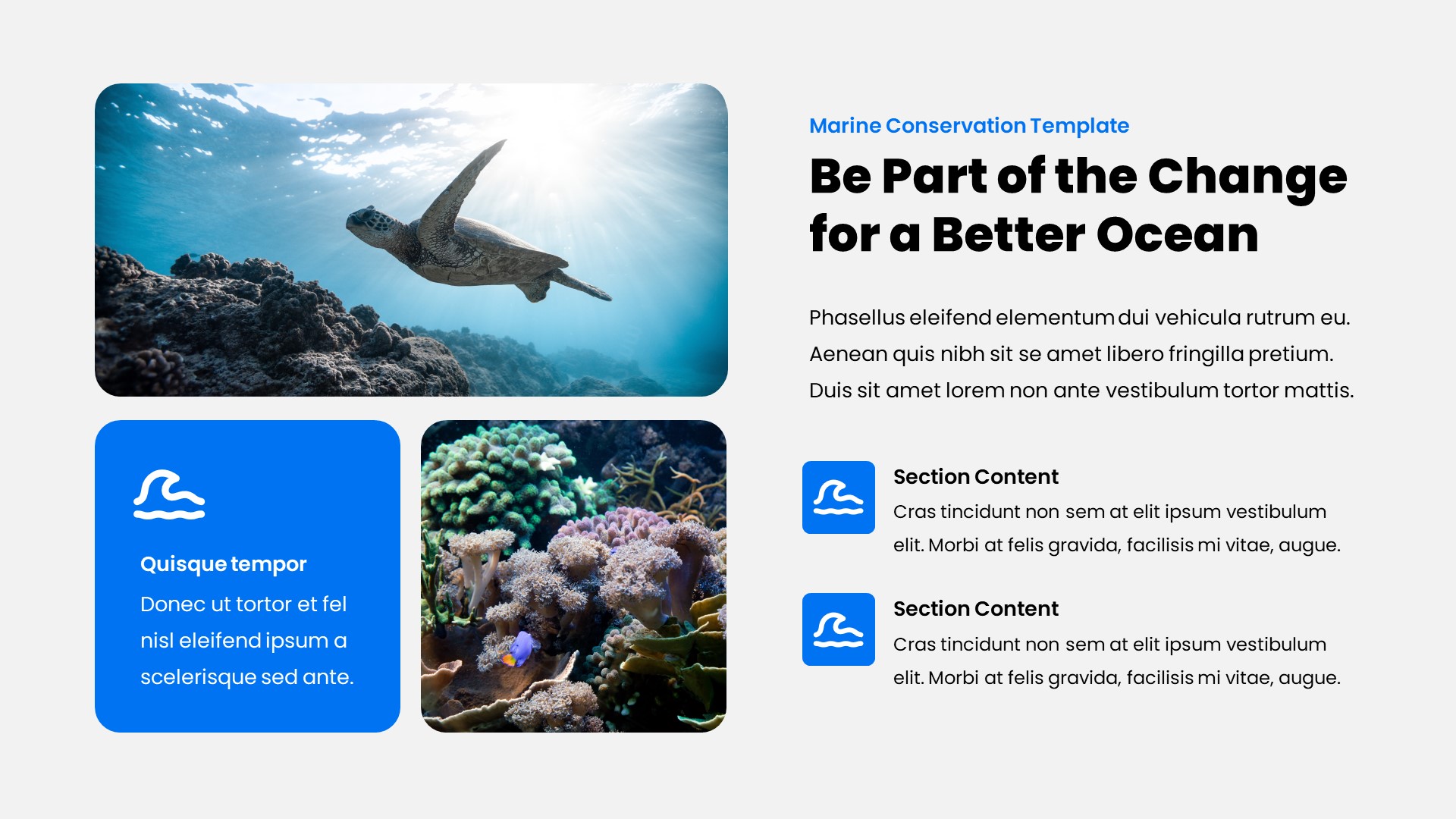 Quisque tempor

Donec ut tortor et fel nisl eleifend ipsum a scelerisque sed ante.

Marine Conservation Template

Be Part of the Change for a Better Ocean

Phasellus eleifend elementum dui vehicula rutrum eu. Aenean quis nibh sit se amet libero fringilla pretium. Duis sit amet lorem non ante vestibulum tortor mattis.

Section Content

Cras tincidunt non sem at elit ipsum vestibulum elit. Morbi at felis gravida, facilisis mi vitae, augue.

Section Content

Cras tincidunt non sem at elit ipsum vestibulum elit. Morbi at felis gravida, facilisis mi vitae, augue.